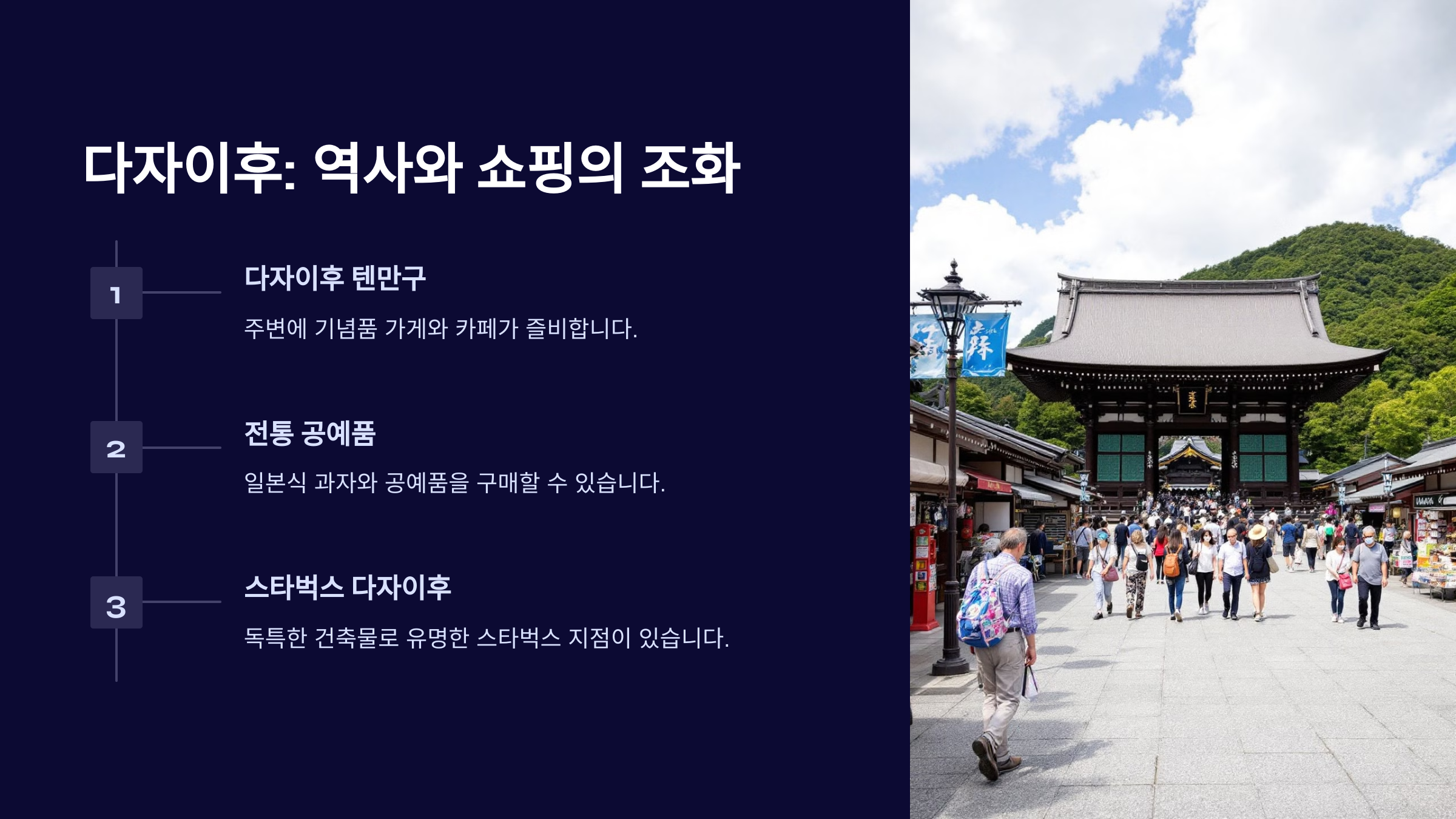 다자이후: 역사와 쇼핑의 조화

1

다자이후 텐만구

주변에 기념품 가게와 카페가 즐비합니다.

2

전통 공예품

일본식 과자와 공예품을 구매할 수 있습니다.

3

스타벅스 다자이후

독특한 건축물로 유명한 스타벅스 지점이 있습니다.